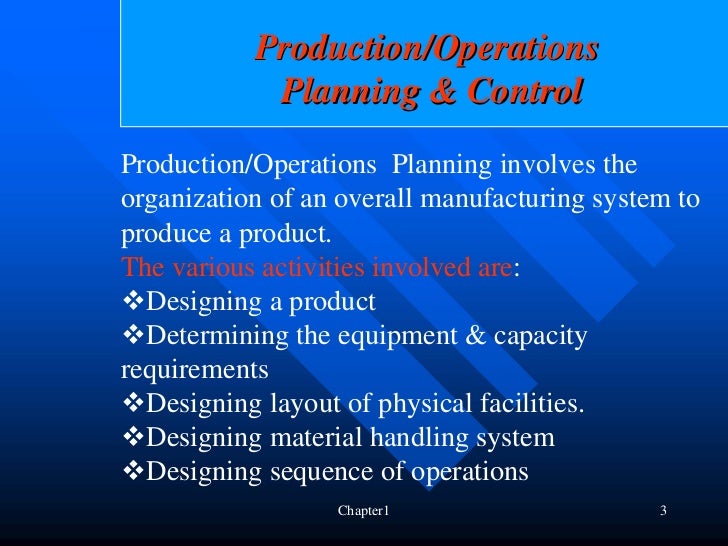 Production/Operations
Planning & Control

Production/Operations Planning involves the organization of an overall manufacturing system to produce a product.
The various activities involved are:
❖Designing a product
❖Determining the equipment & capacity requirements
❖Designing layout of physical facilities.
❖Designing material handling system
❖Designing sequence of operations

Chapter1

3